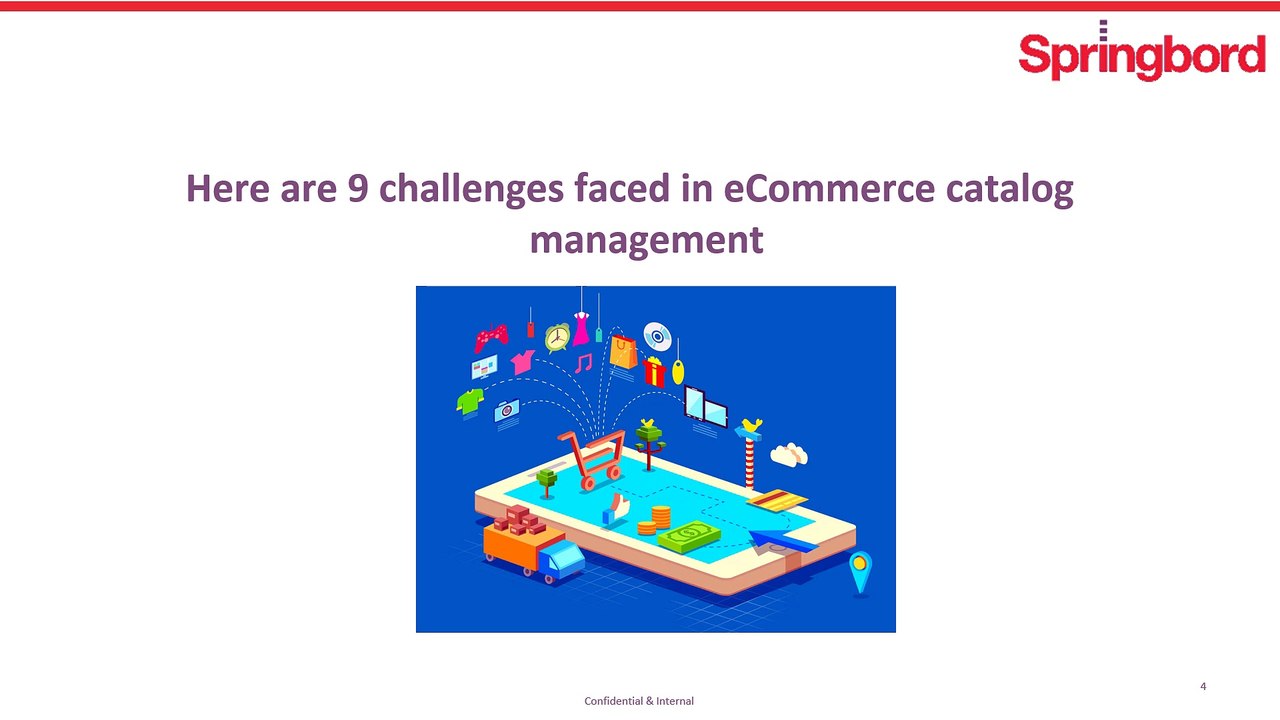 Springbord

Here are 9 challenges faced in eCommerce catalog management

4

Confidential & Internal